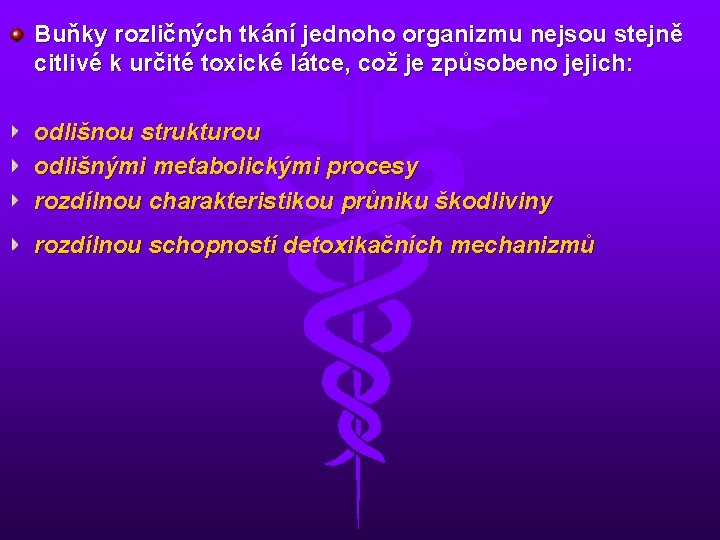 Buňky rozličných tkání jednoho organizmu nejsou stejně citlivé k určité toxické látce, což je způsobeno jejich:

odlišnou strukturou

odlišnými metabolickými procesy

rozdílnou charakteristikou průniku škodliviny

rozdílnou schopností detoxikačních mechanizmů